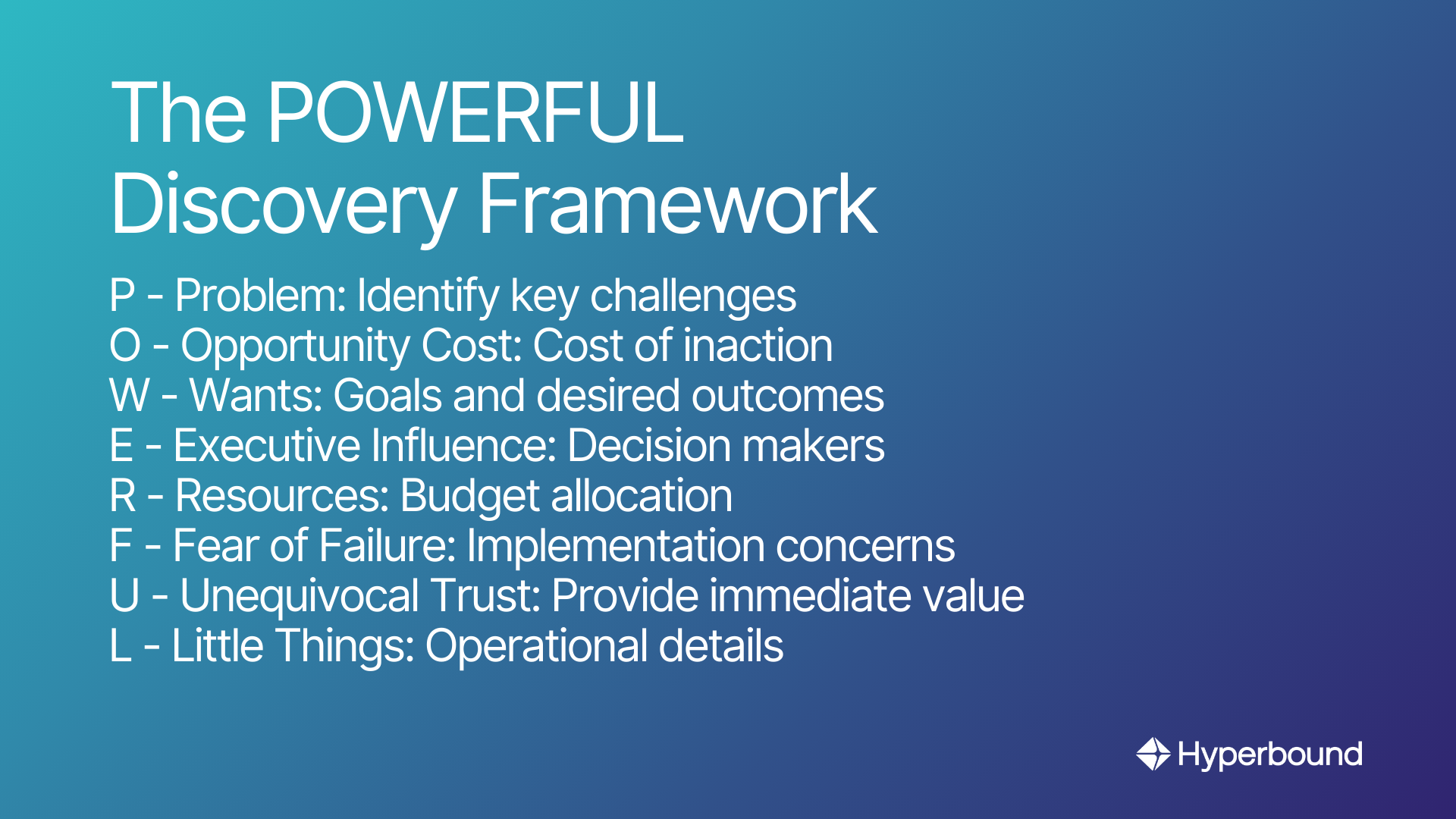 The POWERFUL Discovery Framework

P - Problem: Identify key challenges
O - Opportunity Cost: Cost of inaction
W - Wants: Goals and desired outcomes
E - Executive Influence: Decision makers
R - Resources: Budget allocation
F - Fear of Failure: Implementation concerns
U - Unequivocal Trust: Provide immediate value
L - Little Things: Operational details

Hyperbound